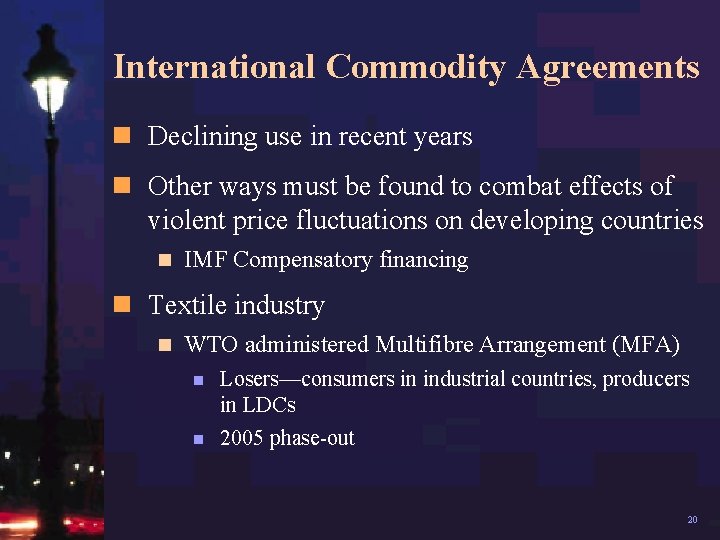 International Commodity Agreements

Declining use in recent years

Other ways must be found to combat effects of violent price fluctuations on developing countries

IMF Compensatory financing

Textile industry

WTO administered Multifibre Arrangement (MFA)

Losers—consumers in industrial countries, producers in LDCs

2005 phase-out

20